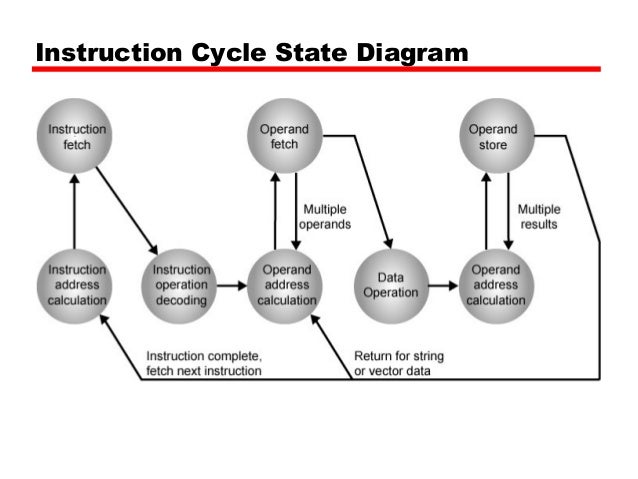 Instruction Cycle State Diagram

Instruction fetch

Operand fetch

Operand store

Multiple operands

Multiple results

Instruction address calculation

Instruction operation decoding

Operand address calculation

Data Operation

Operand address calculation

Instruction complete, fetch next instruction

Return for string or vector data